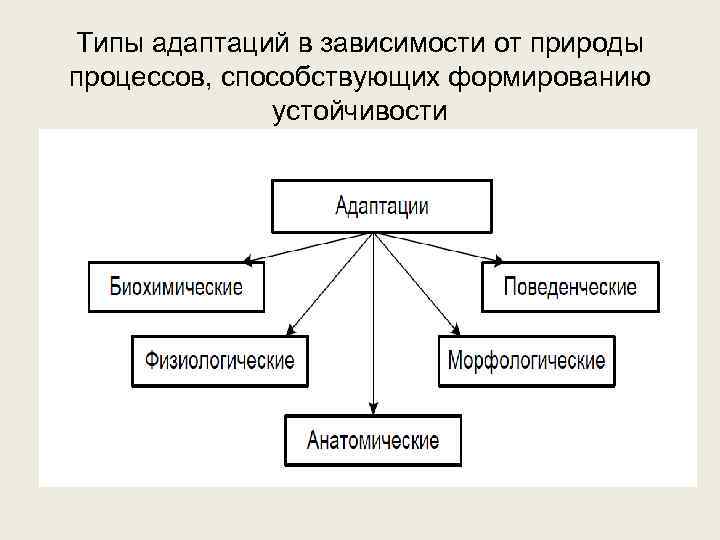 Типы адаптаций в зависимости от природы процессов, способствующих формированию устойчивости

Адаптации

Биохимические

Поведенческие

Физиологические

Морфологические

Анатомические